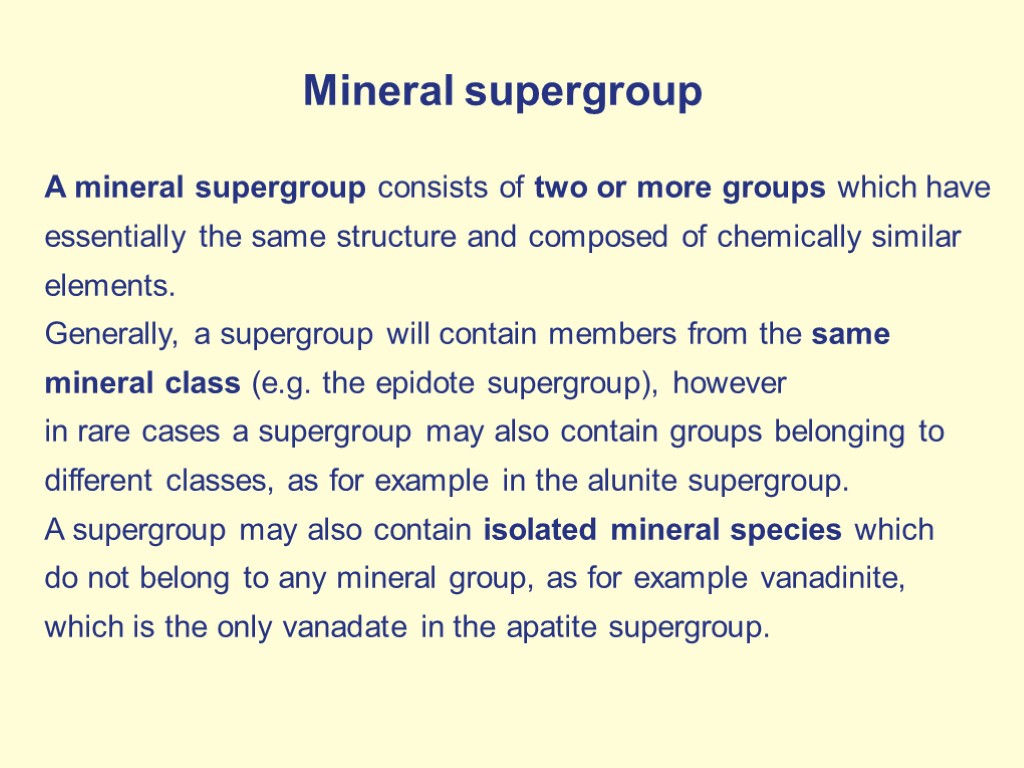 Mineral supergroup

A mineral supergroup consists of two or more groups which have essentially the same structure and composed of chemically similar elements.
Generally, a supergroup will contain members from the same mineral class (e.g. the epidote supergroup), however
in rare cases a supergroup may also contain groups belonging to different classes, as for example in the alunite supergroup.
A supergroup may also contain isolated mineral species which do not belong to any mineral group, as for example vanadinite, which is the only vanadate in the apatite supergroup.